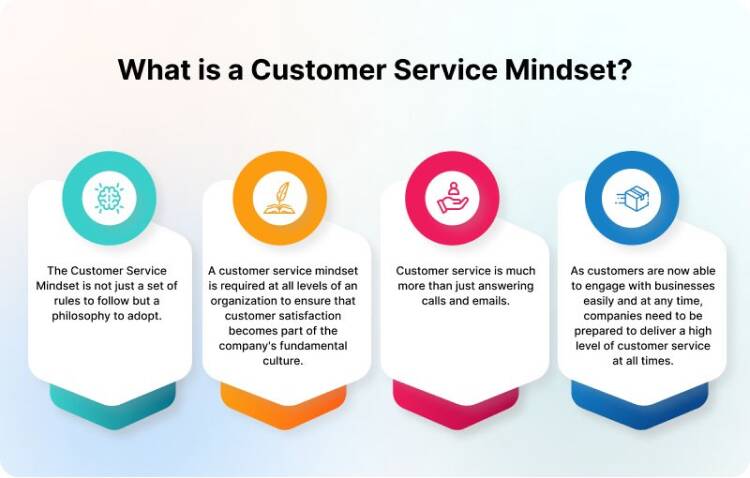 What is a Customer Service Mindset?

The Customer Service Mindset is not just a set of rules to follow but a philosophy to adopt.

A customer service mindset is required at all levels of an organization to ensure that customer satisfaction becomes part of the company's fundamental culture.

Customer service is much more than just answering calls and emails.

As customers are now able to engage with businesses easily and at any time, companies need to be prepared to deliver a high level of customer service at all times.